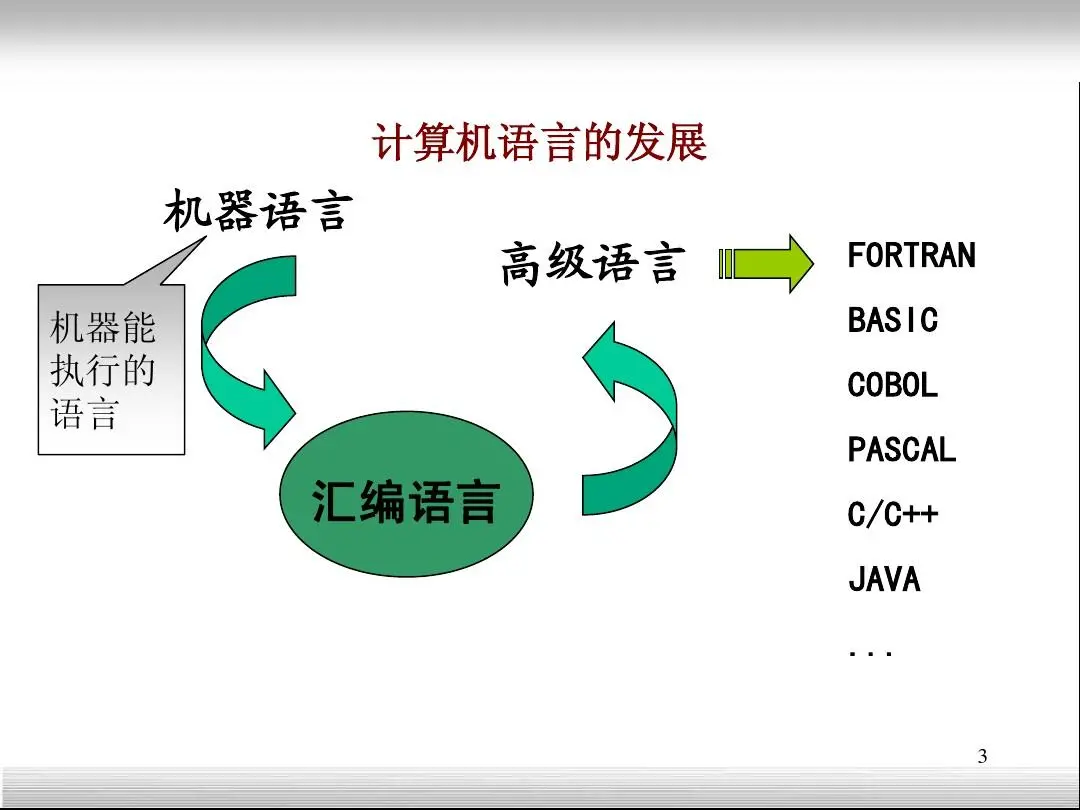 计算机语言的发展

机器语言

机器能执行的语言

汇编语言

高级语言

FORTRAN

BASIC

COBOL

PASCAL

C/C++

JAVA

...

3